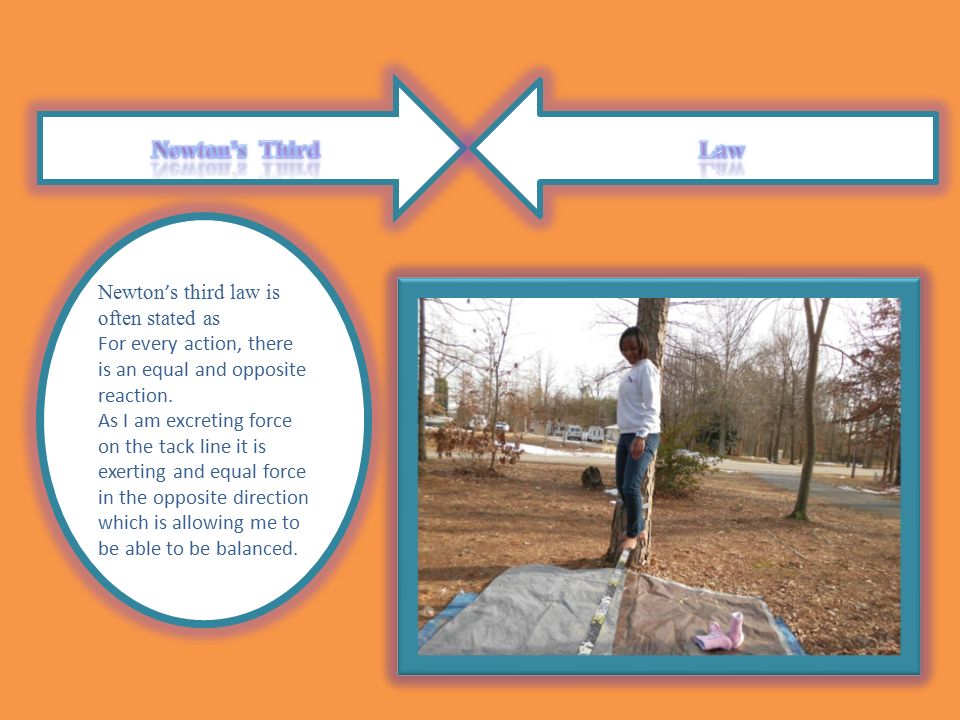 Newton's Third

Law

Newton's third law is often stated as
For every action, there is an equal and opposite reaction.
As I am excreting force on the tack line it is exerting and equal force in the opposite direction which is allowing me to be able to be balanced.